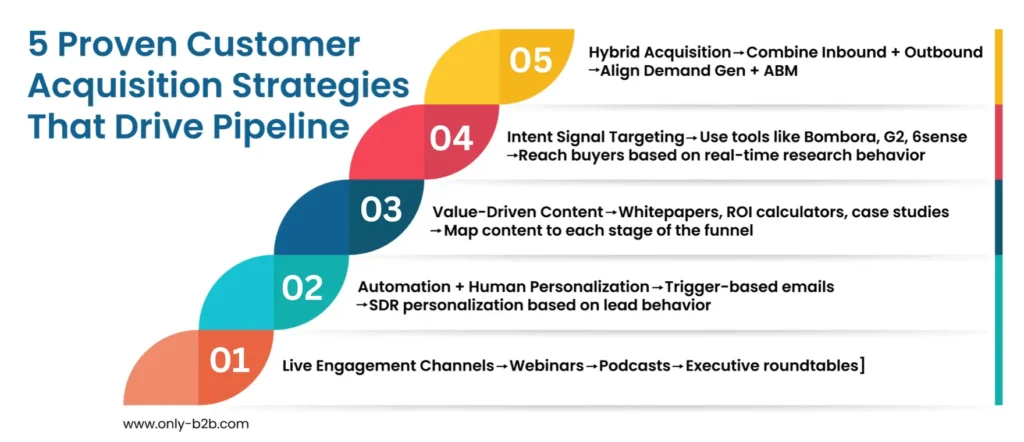 5 Proven Customer Acquisition Strategies That Drive Pipeline

05 Hybrid Acquisition→Combine Inbound + Outbound →Align Demand Gen + ABM

04 Intent Signal Targeting→Use tools like Bombora, G2, 6sense →Reach buyers based on real-time research behavior

03 Value-Driven Content→Whitepapers, ROI calculators, case studies →Map content to each stage of the funnel

02 Automation + Human Personalization→Trigger-based emails →SDR personalization based on lead behavior

01 Live Engagement Channels→Webinars→Podcasts→Executive roundtables]

www.only-b2b.com